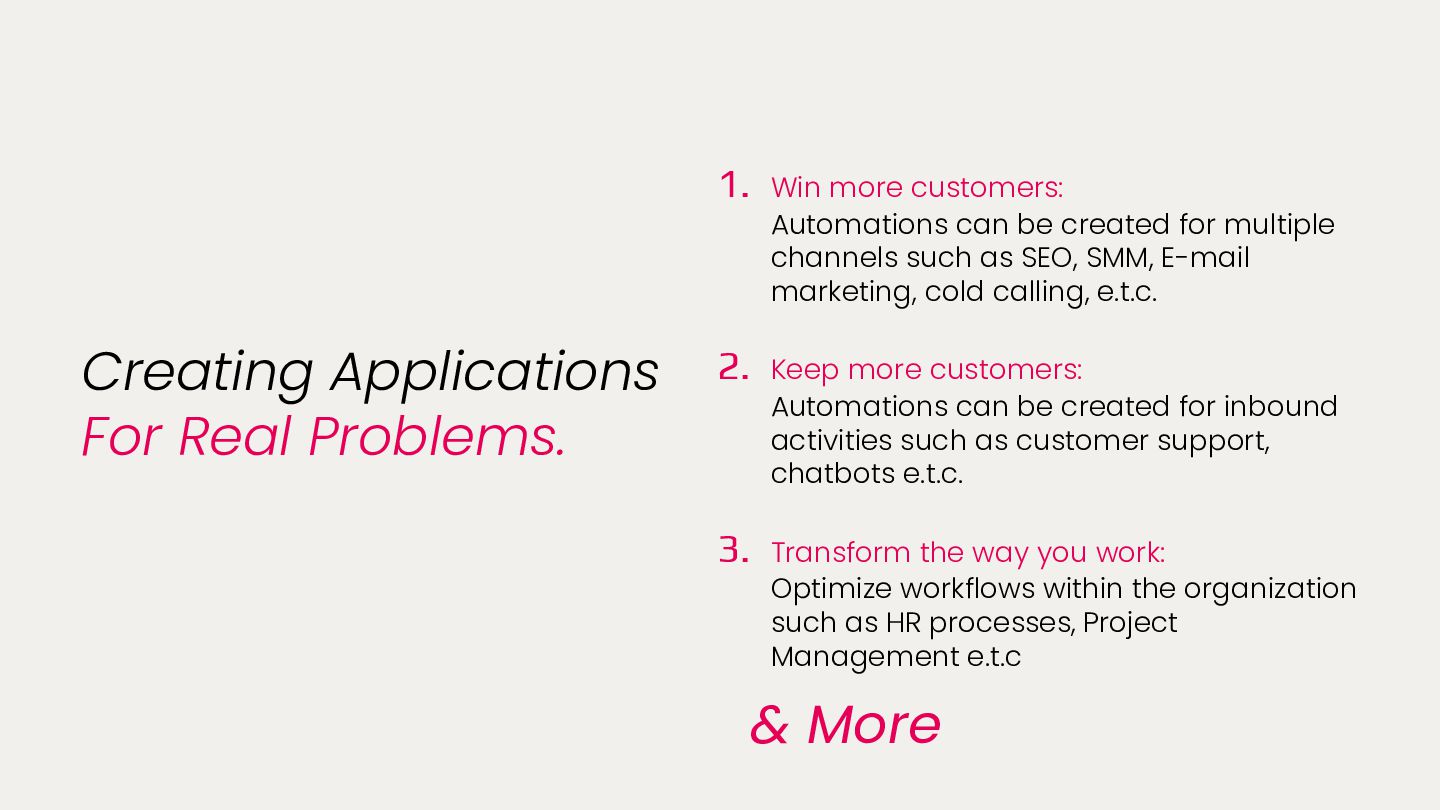 Creating Applications
For Real Problems.

1. Win more customers:
Automations can be created for multiple channels such as SEO, SMM, E-mail marketing, cold calling, e.t.c.

2. Keep more customers:
Automations can be created for inbound activities such as customer support, chatbots e.t.c.

3. Transform the way you work:
Optimize workflows within the organization such as HR processes, Project Management e.t.c

& More